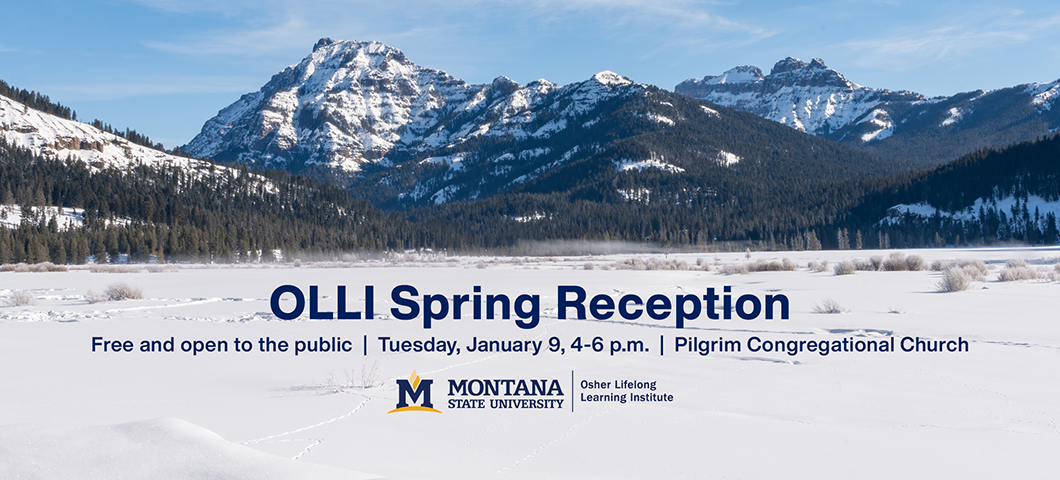 OLLI Spring Reception

Free and open to the public | Tuesday, January 9, 4-6 p.m. | Pilgrim Congregational Church

M MONTANA STATE UNIVERSITY | Osher Lifelong Learning Institute